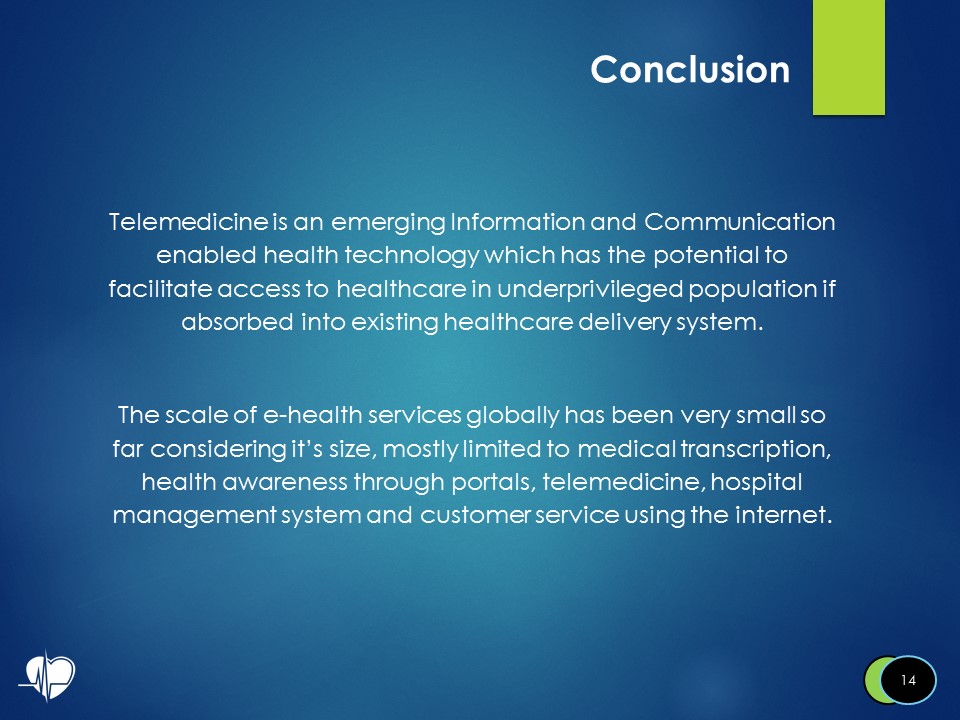 Conclusion

Telemedicine is an emerging Information and Communication enabled health technology which has the potential to facilitate access to healthcare in underprivileged population if absorbed into existing healthcare delivery system.

The scale of e-health services globally has been very small so far considering it's size, mostly limited to medical transcription, health awareness through portals, telemedicine, hospital management system and customer service using the internet.

14